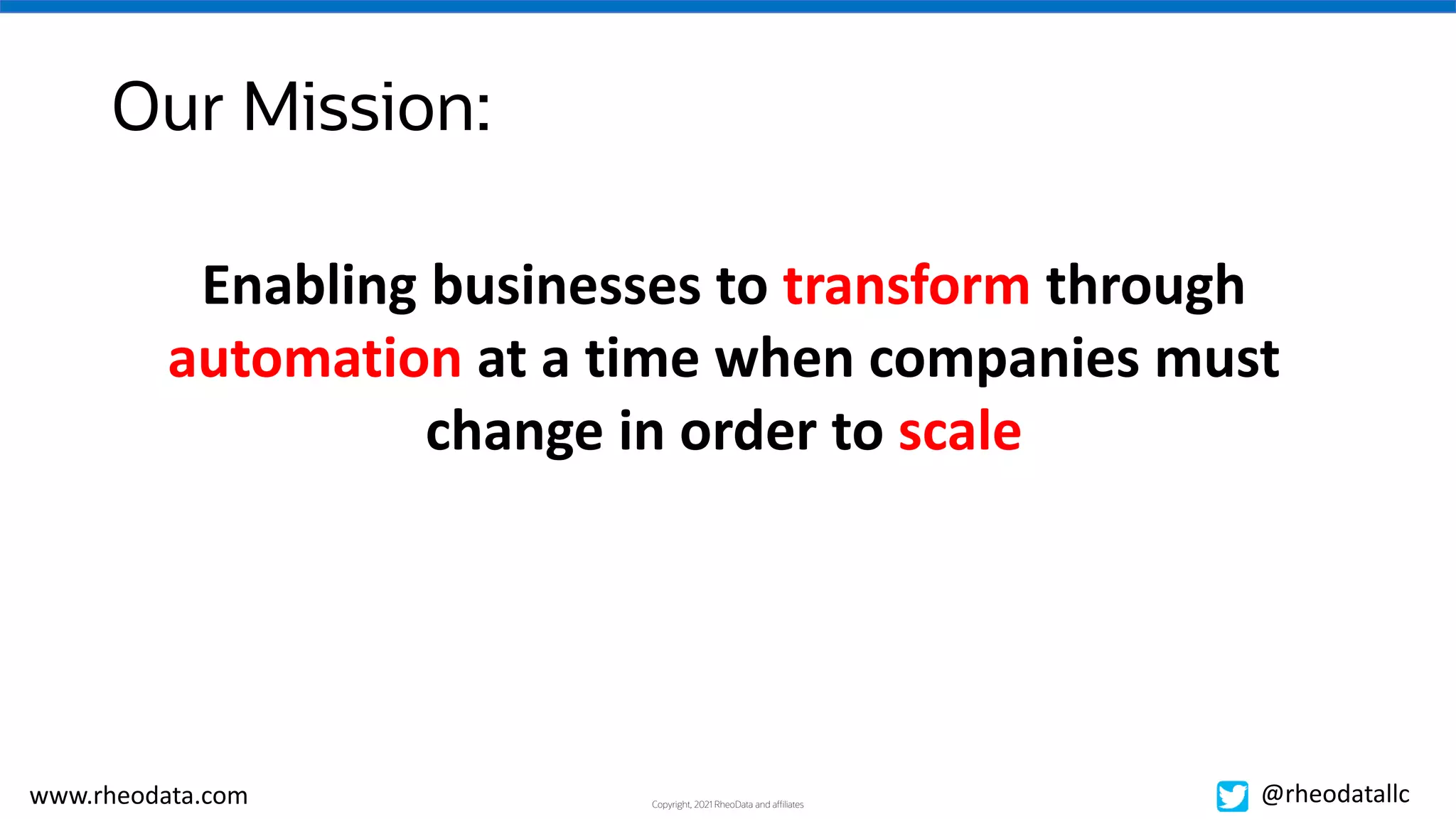 Our Mission:

Enabling businesses to transform through automation at a time when companies must change in order to scale

www.rheodata.com

Copyright, 2021 RheoData and affiliates

@rheodatallc